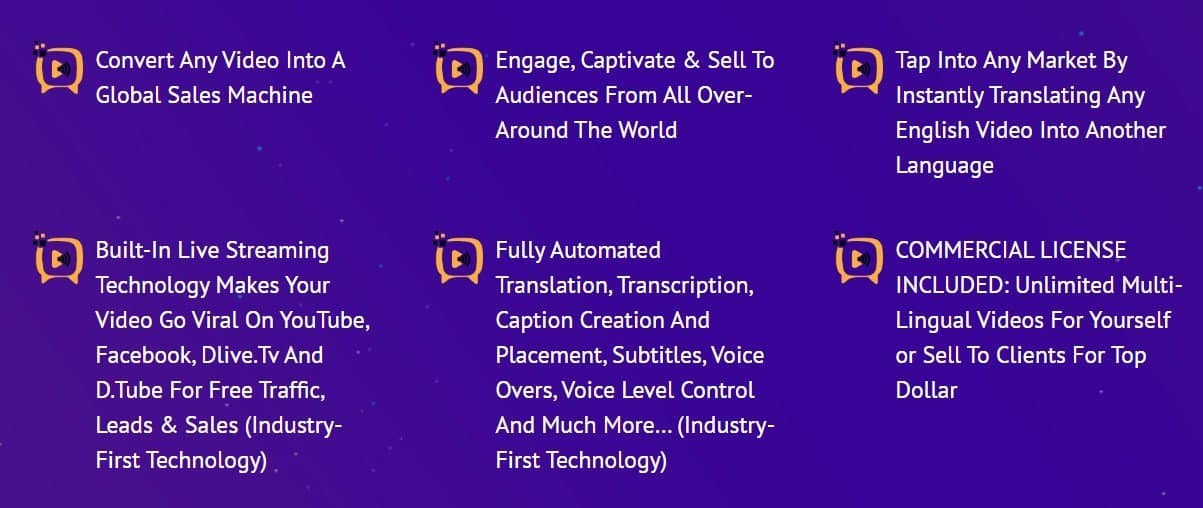 Convert Any Video Into A Global Sales Machine

Engage, Captivate & Sell To Audiences From All Over-Around The World

Tap Into Any Market By Instantly Translating Any English Video Into Another Language

Built-In Live Streaming Technology Makes Your Video Go Viral On YouTube, Facebook, Dlive.Tv And D.Tube For Free Traffic, Leads & Sales (Industry-First Technology)

Fully Automated Translation, Transcription, Caption Creation And Placement, Subtitles, Voice Overs, Voice Level Control And Much More... (Industry-First Technology)

COMMERCIAL LICENSE INCLUDED: Unlimited Multi-Lingual Videos For Yourself or Sell To Clients For Top Dollar